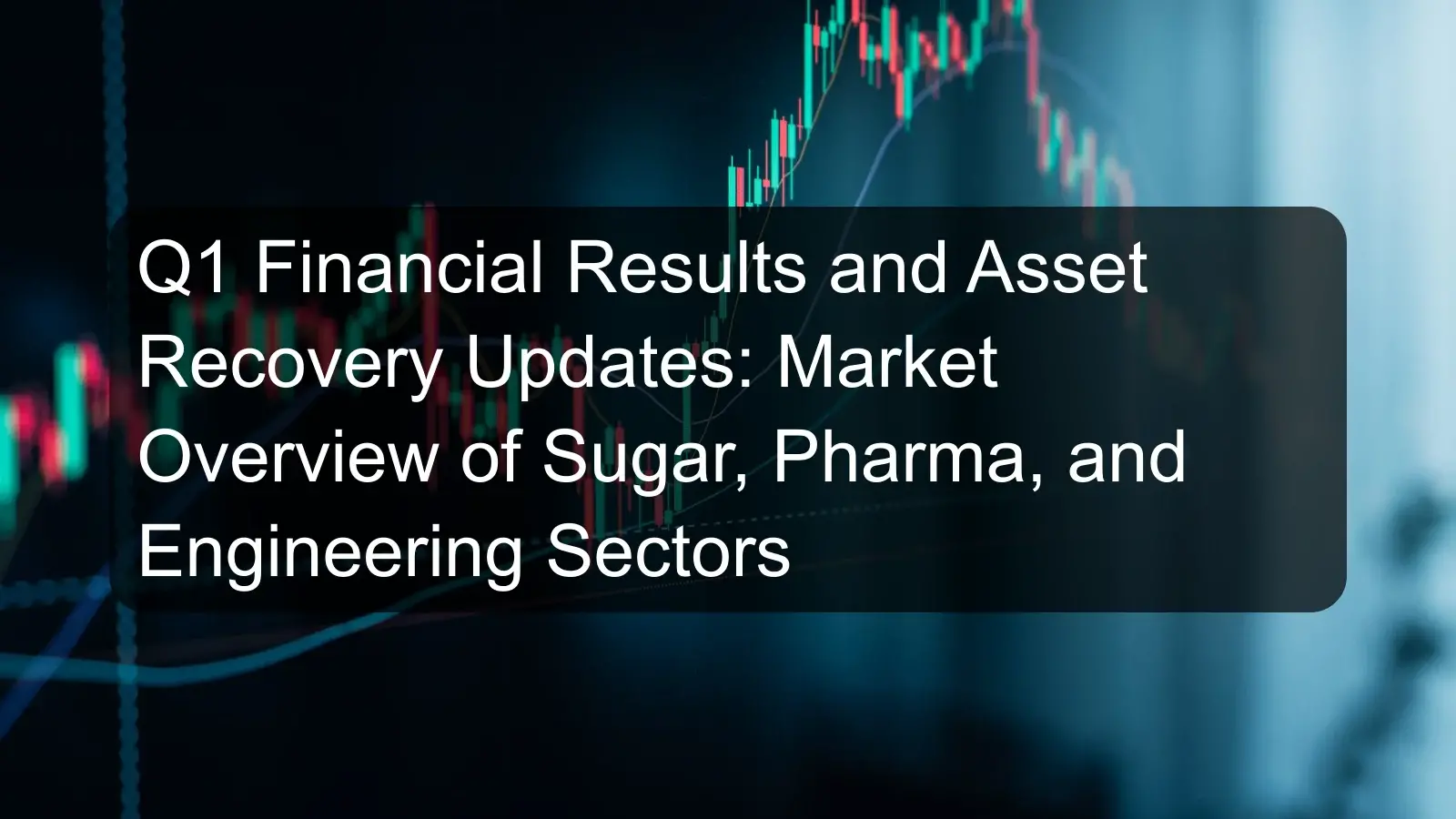 Q1 Financial Results and Asset Recovery Updates: Market Overview of Sugar, Pharma, and Engineering Sectors